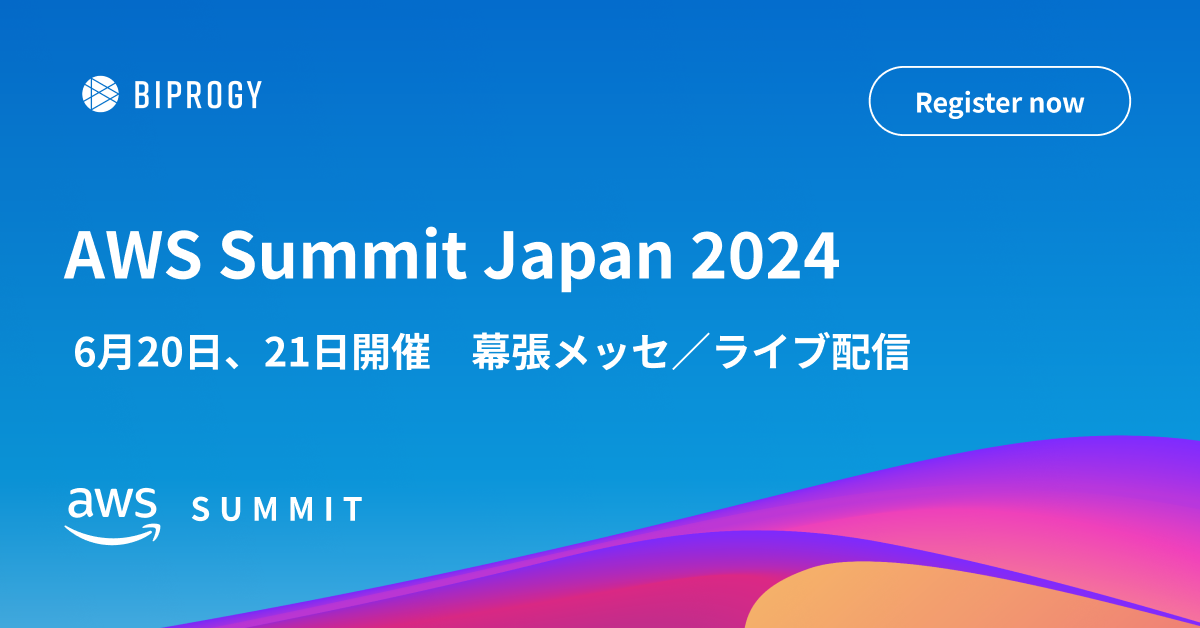 BIPROGY

Register now

AWS Summit Japan 2024

6月20日、21日開催　幕張メッセ／ライブ配信

aws SUMMIT